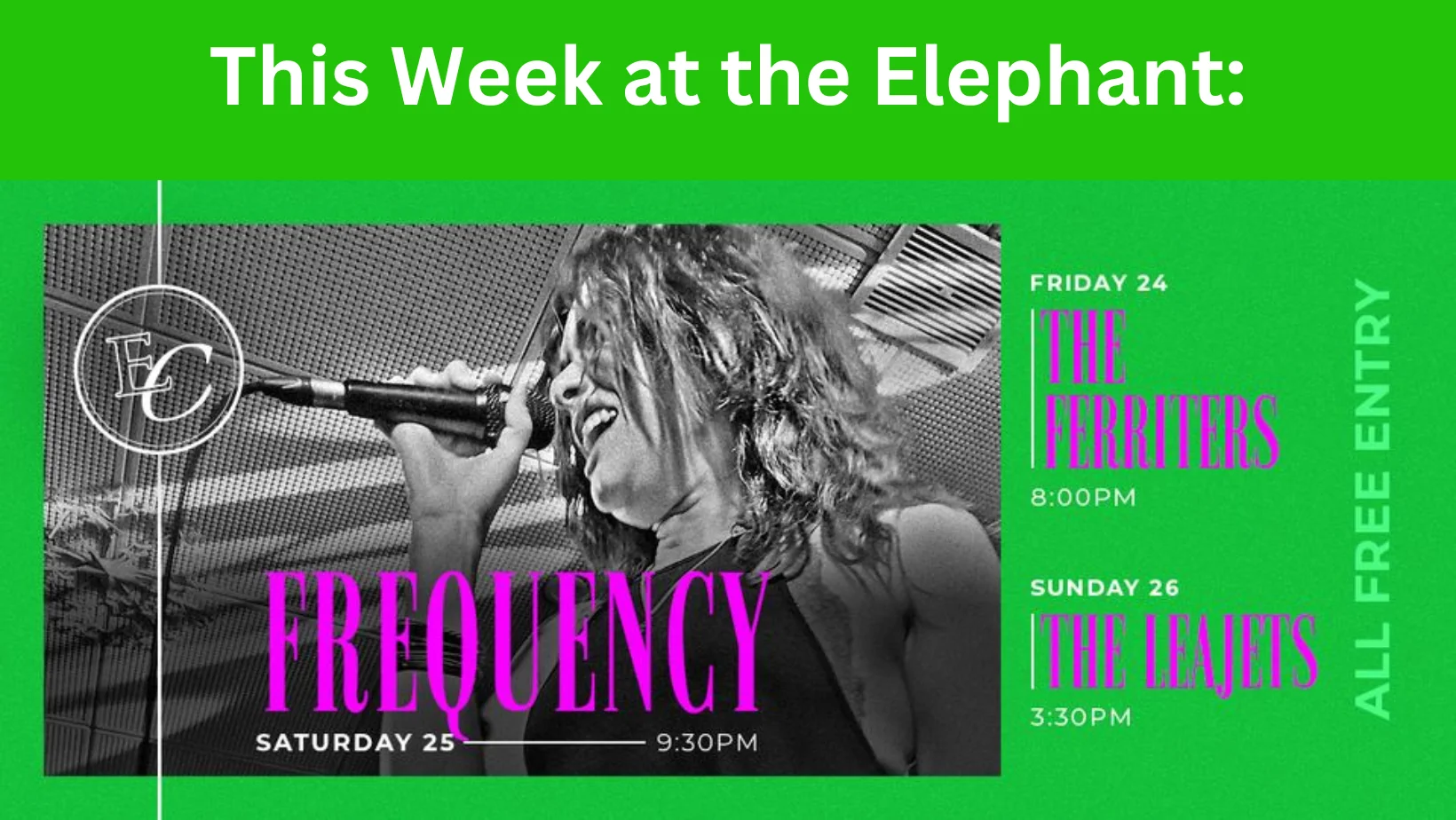 This Week at the Elephant:

EC

FREQUENCY

SATURDAY 25 9:30PM

FRIDAY 24

THE FERRITERS

8:00PM

SUNDAY 26

THE LEAJETS

3:30PM

ALL FREE ENTRY